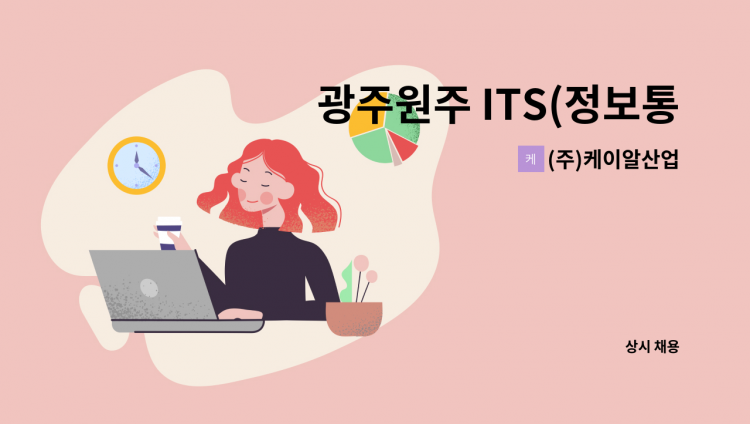 광주원주 ITS(정보통

케 (주)케이알산업

상시 채용